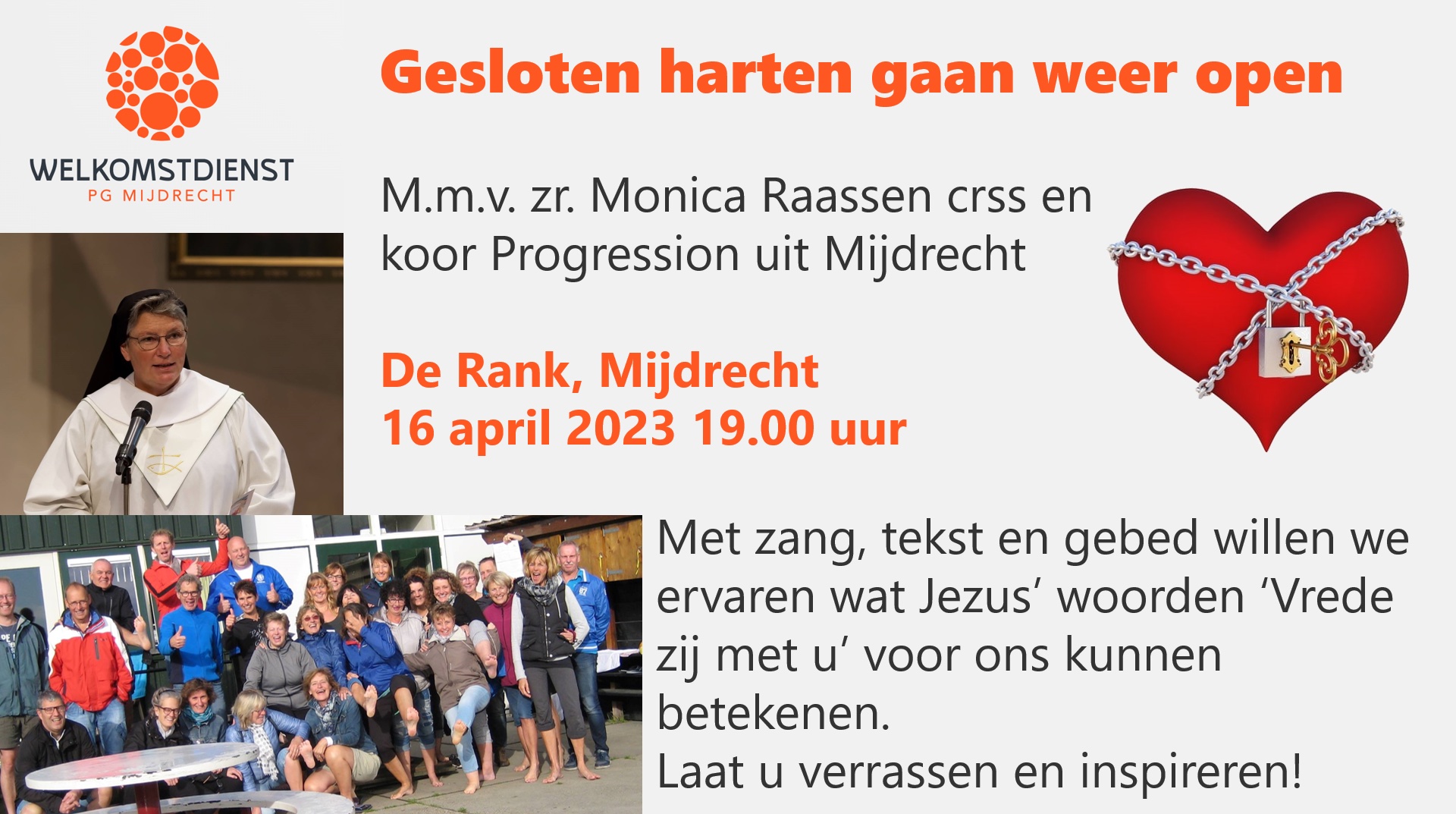 WELKOMSTDIENST
PG MIJDRECHT

Gesloten harten gaan weer open

M.m.v. zr. Monica Raassen crss en koor Progression uit Mijdrecht

De Rank, Mijdrecht
16 april 2023 19.00 uur

Met zang, tekst en gebed willen we ervaren wat Jezus' woorden 'Vrede zij met u' voor ons kunnen betekenen.
Laat u verrassen en inspireren!